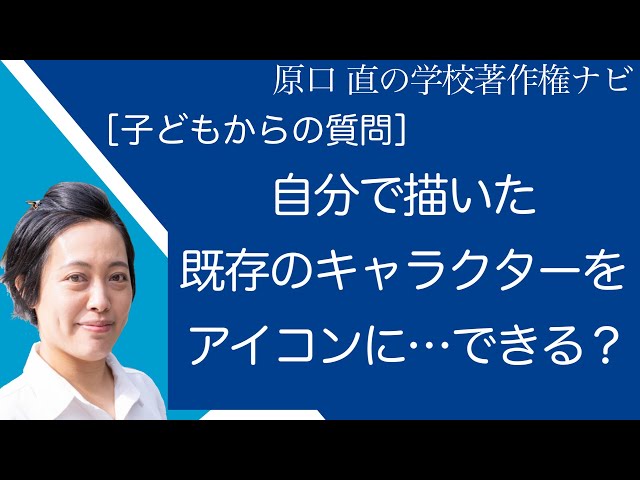 原口 直の学校著作権ナビ

[子どもからの質問]

自分で描いた
既存のキャラクターを
アイコンに…できる?